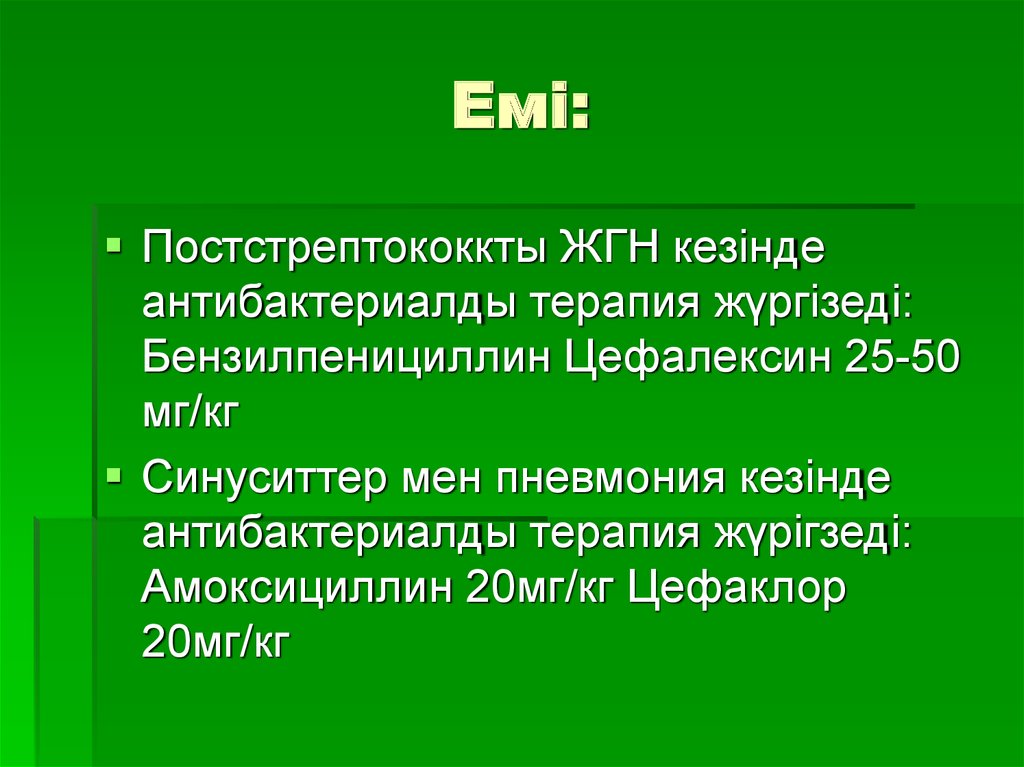 Емі:

Постстрептококкты ЖГН кезінде антибактериалды терапия жүргізеді: Бензилпенициллин Цефалексин 25-50 мг/кг

Синуситтер мен пневмония кезінде антибактериалды терапия жүрігзеді: Амоксициллин 20мг/кг Цефаклор 20мг/кг